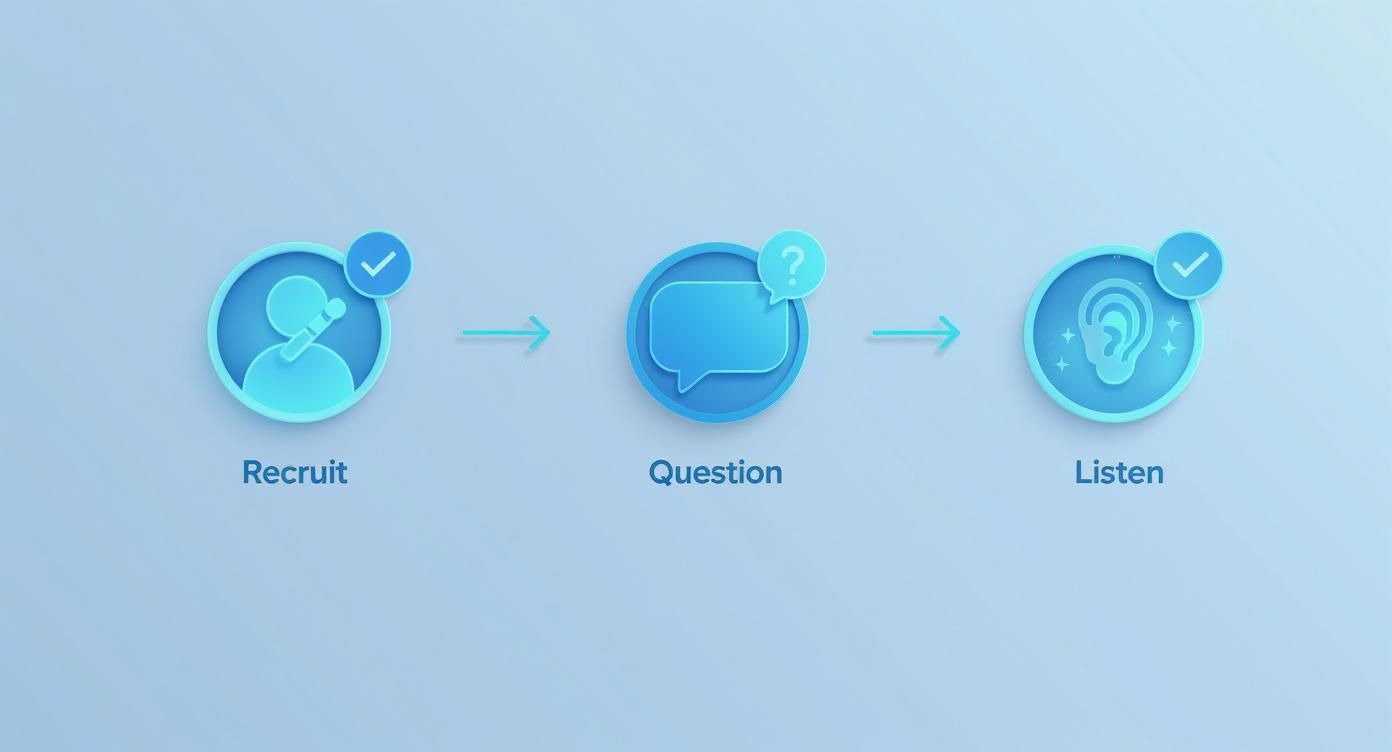 ?

Recruit

Question

Listen